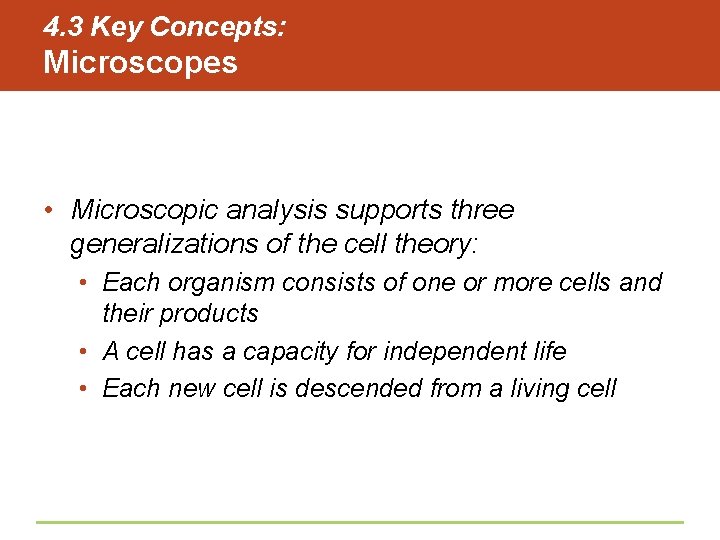 4.3 Key Concepts:
Microscopes

• Microscopic analysis supports three generalizations of the cell theory:
  • Each organism consists of one or more cells and their products
  • A cell has a capacity for independent life
  • Each new cell is descended from a living cell